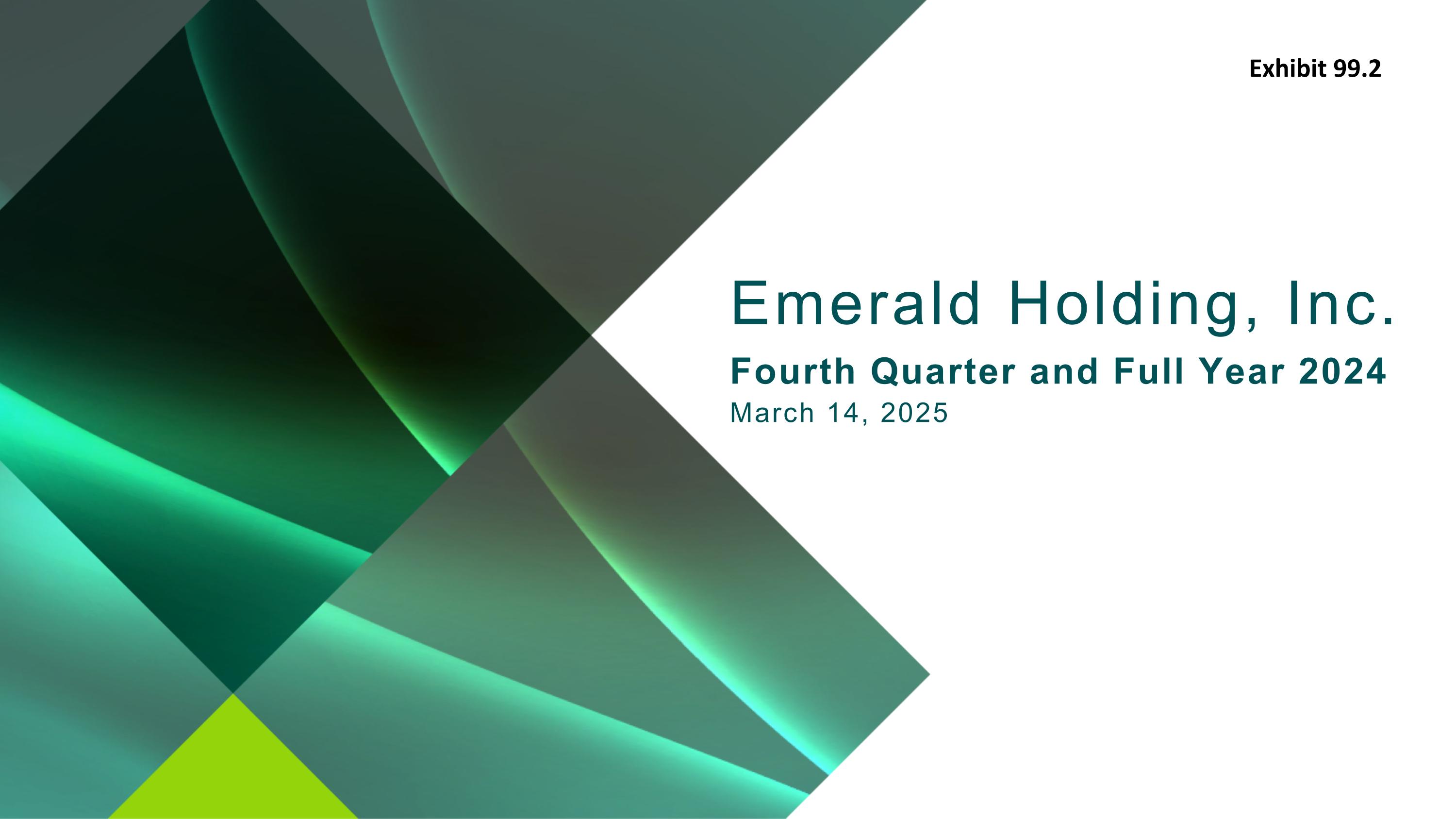 Exhibit 99.2

Emerald Holding, Inc.

Fourth Quarter and Full Year 2024

March 14, 2025